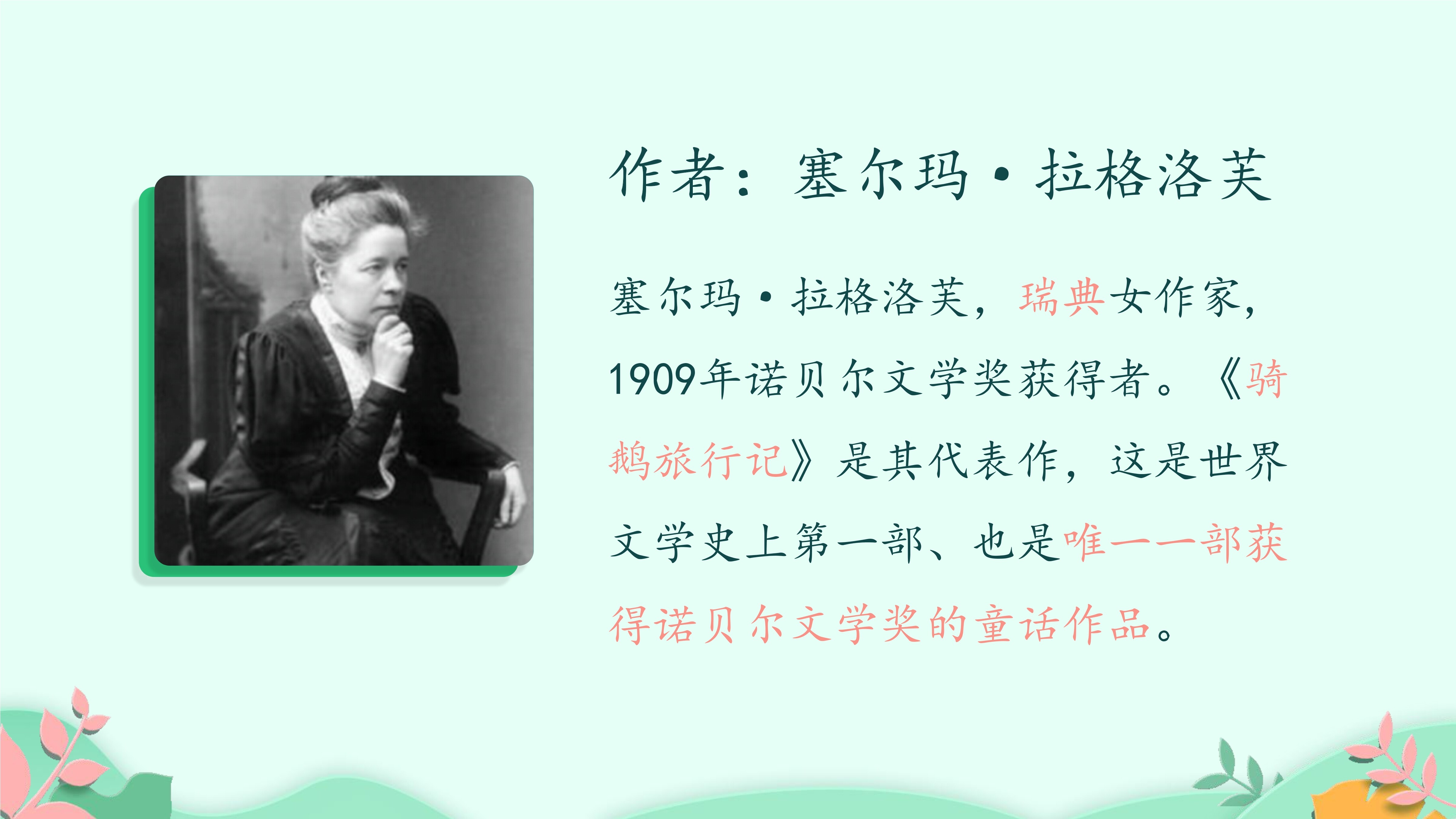 作者：塞尔玛·拉格洛芙

塞尔玛·拉格洛芙，瑞典女作家，1909年诺贝尔文学奖获得者。《骑鹅旅行记》是其代表作，这是世界文学史上第一部、也是唯一一部获得诺贝尔文学奖的童话作品。